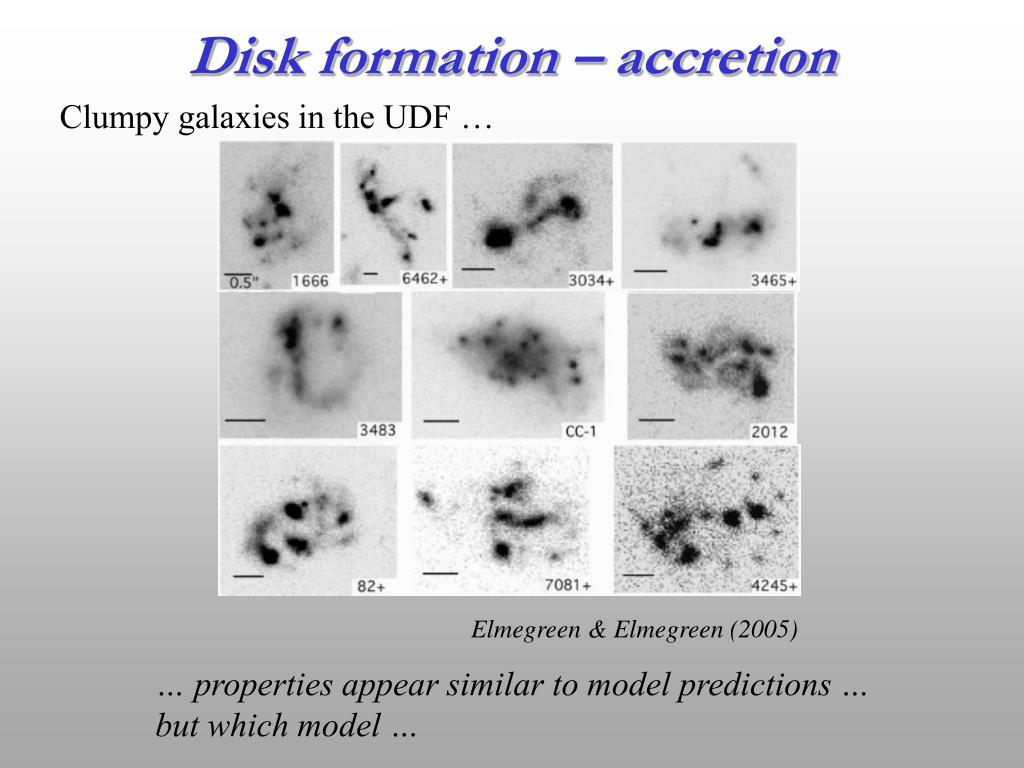 Disk formation – accretion

Clumpy galaxies in the UDF …

0.5"

1666

6462+

3034+

3465+

3483

CC-1

2012

82+

7081+

4245+

Elmegreen & Elmegreen (2005)

… properties appear similar to model predictions … but which model …